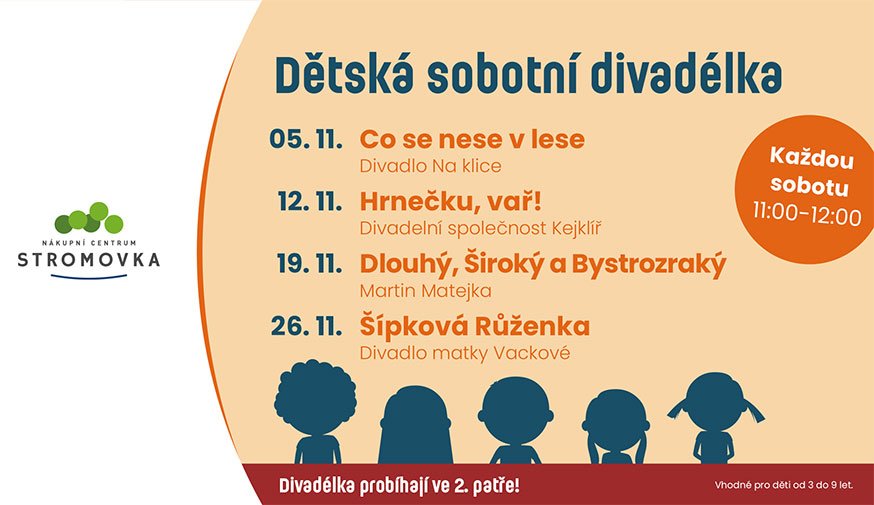 NÁKUPNÍ CENTRUM
STROMOVKA

Dětská sobotní divadélka

05. 11. Co se nese v lese
Divadlo Na klice

12. 11. Hrnečku, vař!
Divadelní společnost Kejklíř

19. 11. Dlouhý, Široký a Bystrozraký
Martin Matejka

26. 11. Šípková Růženka
Divadlo matky Vackové

Každou sobotu
11:00–12:00

Divadélka probíhají ve 2. patře!

Vhodné pro děti od 3 do 9 let.